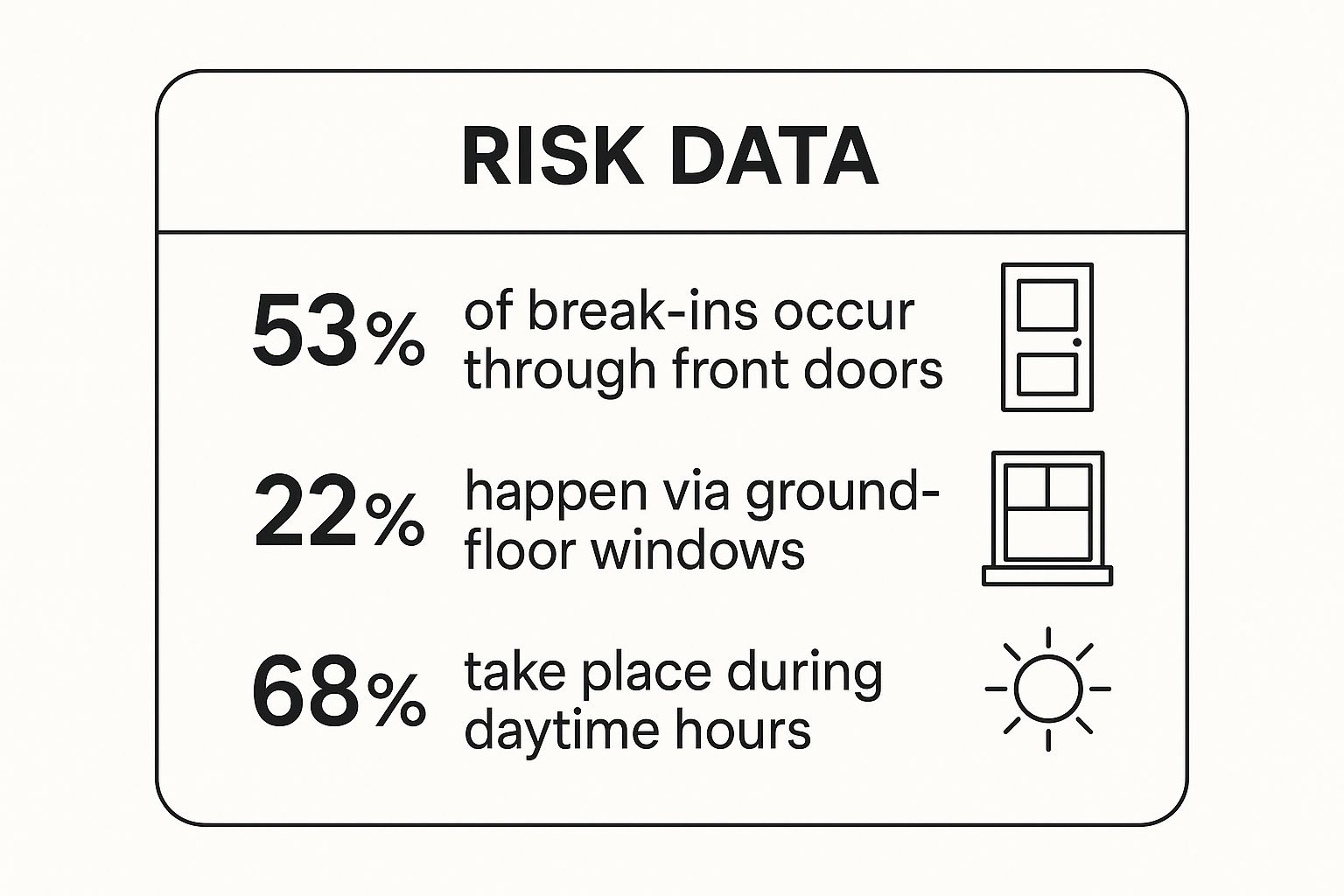 RISK DATA

53% of break-ins occur through front doors

22% happen via ground-floor windows

68% take place during daytime hours